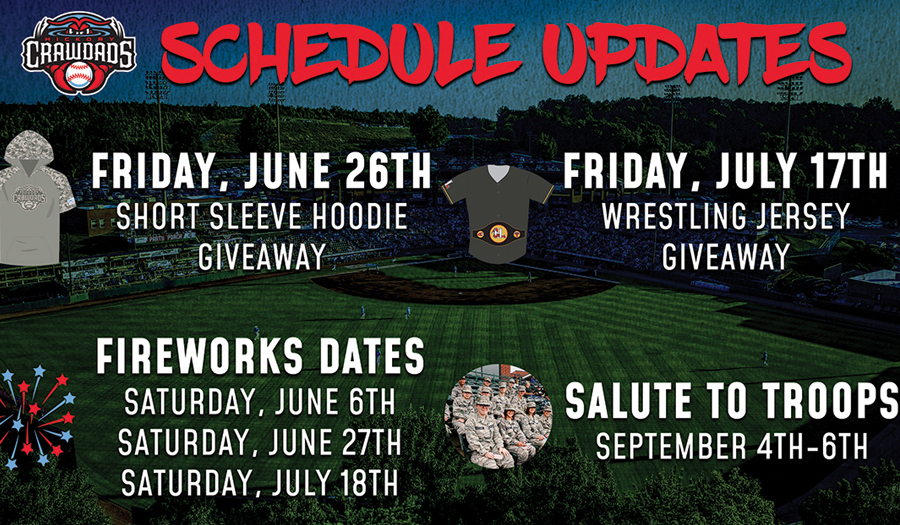 HICKORY CRAWDADS

SCHEDULE UPDATES

FRIDAY, JUNE 26TH
SHORT SLEEVE HOODIE GIVEAWAY

FRIDAY, JULY 17TH
WRESTLING JERSEY GIVEAWAY

FIREWORKS DATES
SATURDAY, JUNE 6TH
SATURDAY, JUNE 27TH
SATURDAY, JULY 18TH

SALUTE TO TROOPS
SEPTEMBER 4TH-6TH